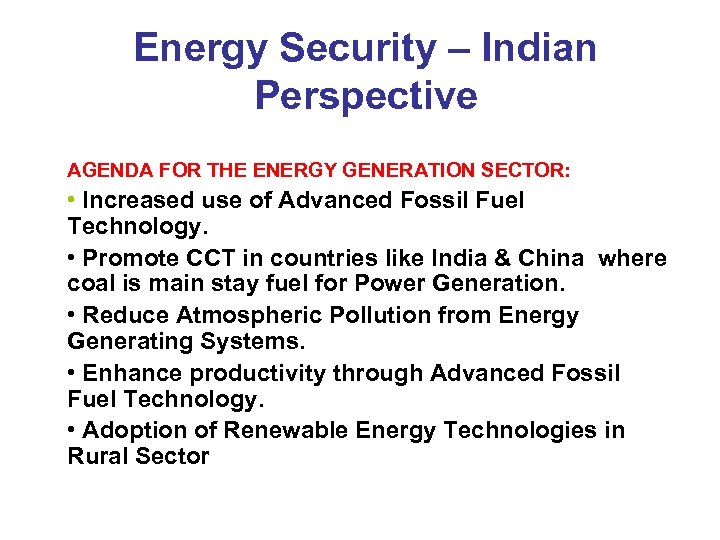 Energy Security – Indian Perspective

AGENDA FOR THE ENERGY GENERATION SECTOR:

• Increased use of Advanced Fossil Fuel Technology.

• Promote CCT in countries like India & China where coal is main stay fuel for Power Generation.

• Reduce Atmospheric Pollution from Energy Generating Systems.

• Enhance productivity through Advanced Fossil Fuel Technology.

• Adoption of Renewable Energy Technologies in Rural Sector